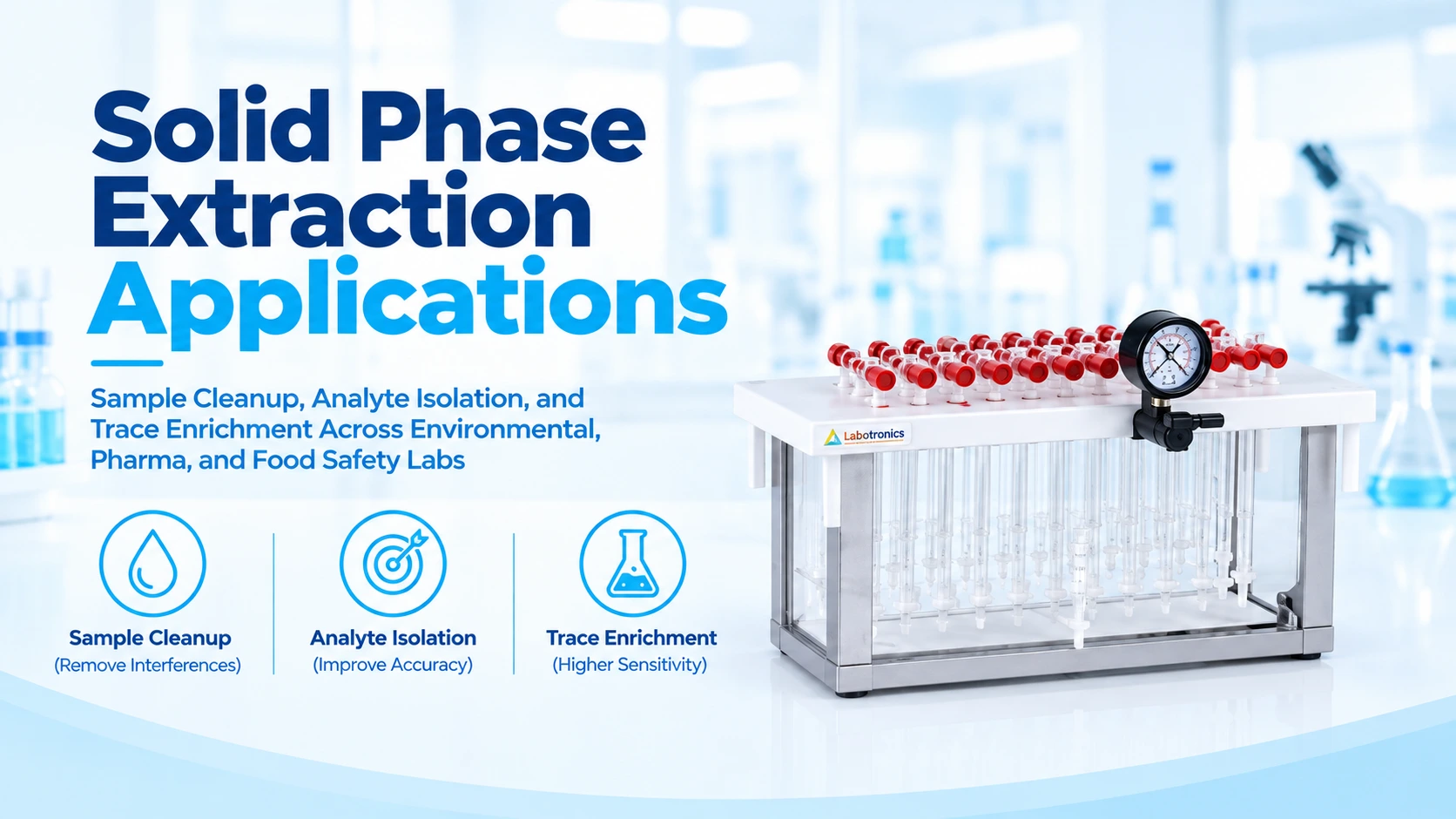 Solid Phase Extraction Applications

Sample Cleanup, Analyte Isolation, and Trace Enrichment Across Environmental, Pharma, and Food Safety Labs

Sample Cleanup
(Remove Interferences)

Analyte Isolation
(Improve Accuracy)

Trace Enrichment
(Higher Sensitivity)

Labotronics